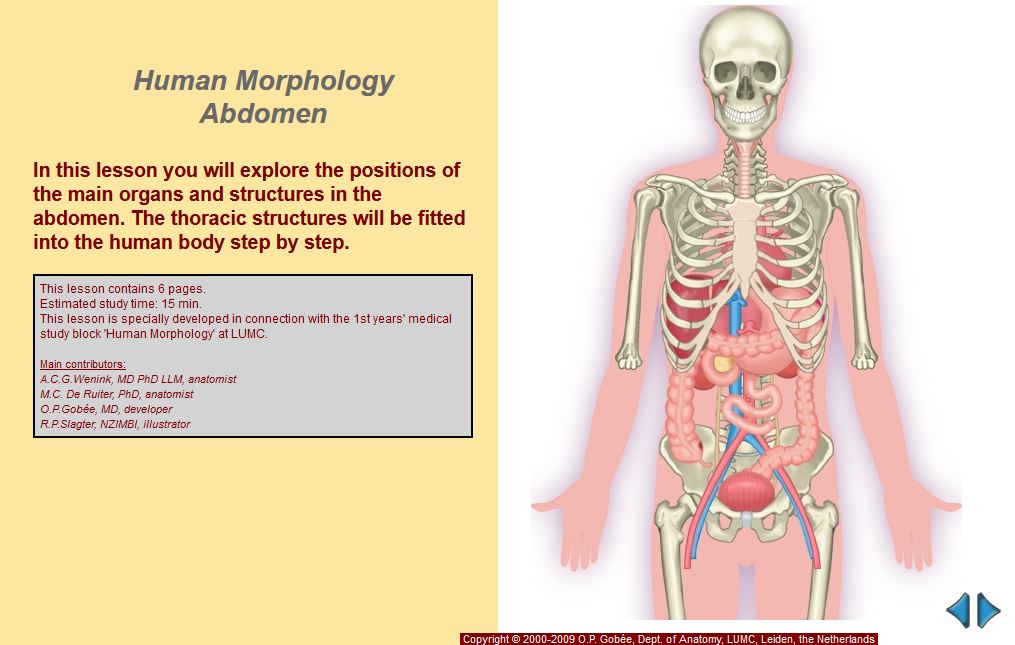 Human Morphology
Abdomen

In this lesson you will explore the positions of the main organs and structures in the abdomen. The thoracic structures will be fitted into the human body step by step.

This lesson contains 6 pages.
Estimated study time: 15 min.
This lesson is specially developed in connection with the 1st years' medical study block 'Human Morphology' at LUMC.

Main contributors:
A.C.G.Wenink, MD PhD LLM, anatomist
M.C. De Ruiter, PhD, anatomist
O.P.Gobée, MD, developer
R.P.Slagter, NZIMBI, illustrator

Copyright © 2000-2009 O.P. Gobée, Dept. of Anatomy, LUMC, Leiden, the Netherlands